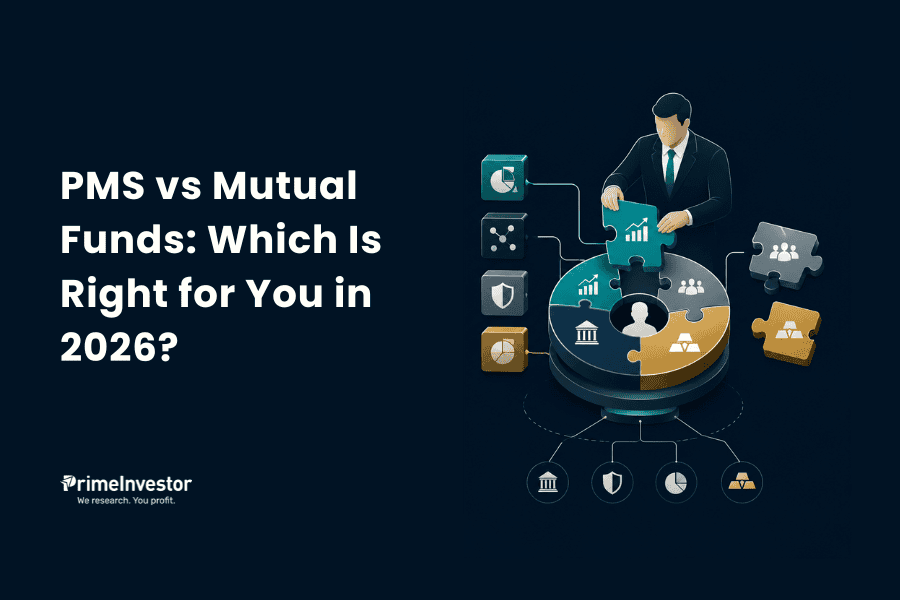 PMS vs Mutual Funds: Which Is Right for You in 2026?

PrimeInvestor
We research. You profit.